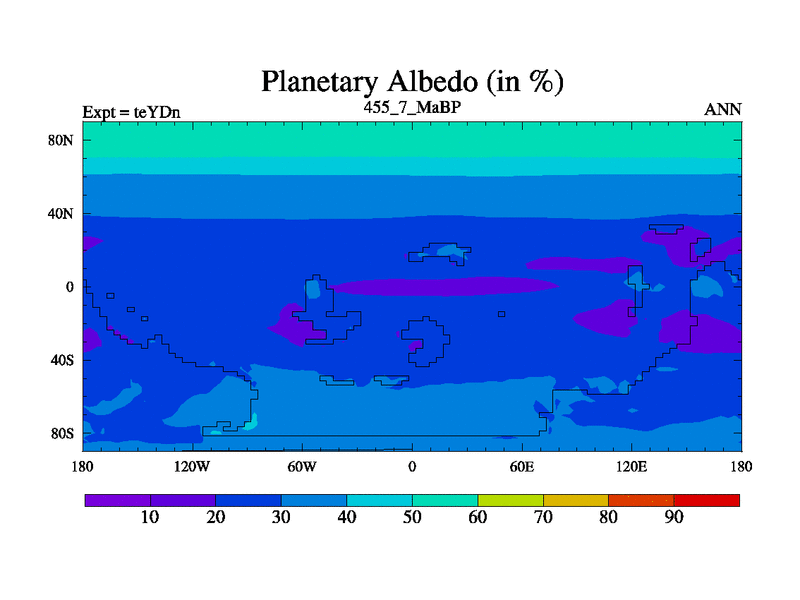 Planetary Albedo (in %)

Expt = teYDn

455_7_MaBP

ANN

80N
40N
0
40S
80S

180
120W
60W
0
60E
120E
180

10
20
30
40
50
60
70
80
90